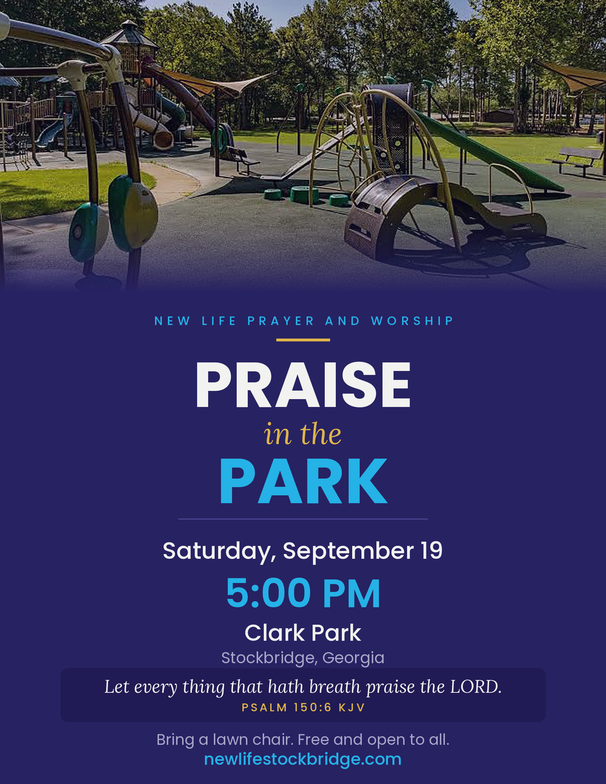 NEW LIFE PRAYER AND WORSHIP

PRAISE
in the
PARK

Saturday, September 19
5:00 PM
Clark Park
Stockbridge, Georgia

Let every thing that hath breath praise the LORD.
PSALM 150:6 KJV

Bring a lawn chair. Free and open to all.
newlifestockbridge.com